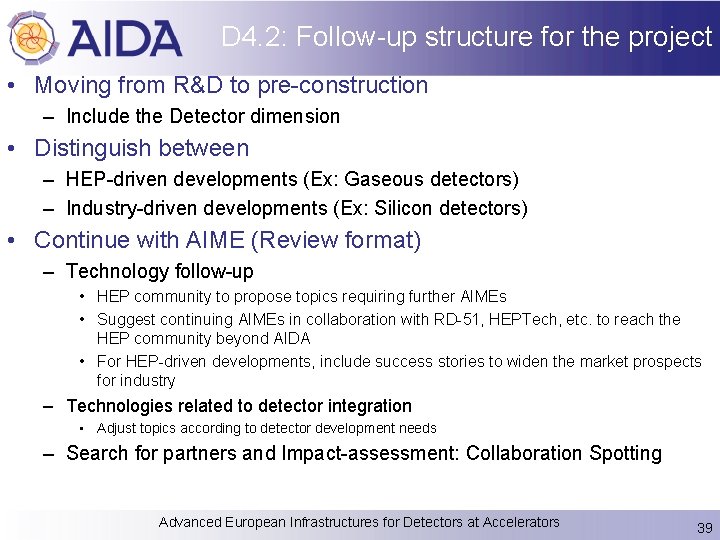 AIDA

D4.2: Follow-up structure for the project

• Moving from R&D to pre-construction
– Include the Detector dimension

• Distinguish between
– HEP-driven developments (Ex: Gaseous detectors)
– Industry-driven developments (Ex: Silicon detectors)

• Continue with AIME (Review format)
– Technology follow-up
• HEP community to propose topics requiring further AIMEs
• Suggest continuing AIMEs in collaboration with RD-51, HEPTech, etc. to reach the HEP community beyond AIDA
• For HEP-driven developments, include success stories to widen the market prospects for industry
– Technologies related to detector integration
• Adjust topics according to detector development needs
– Search for partners and Impact-assessment: Collaboration Spotting

Advanced European Infrastructures for Detectors at Accelerators

39